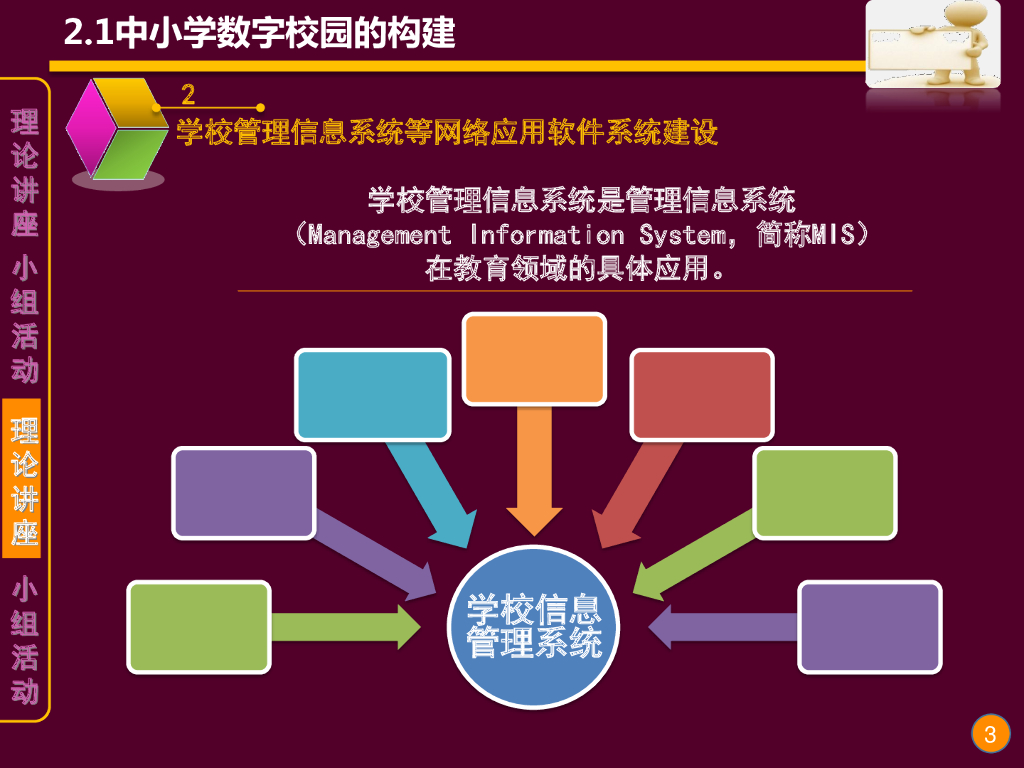 2.1中小学数字校园的构建

理论讲座
小组活动
理论讲座
小组活动

2
学校管理信息系统等网络应用软件系统建设

学校管理信息系统是管理信息系统（Management Information System，简称MIS）在教育领域的具体应用。

学校信息管理系统

3